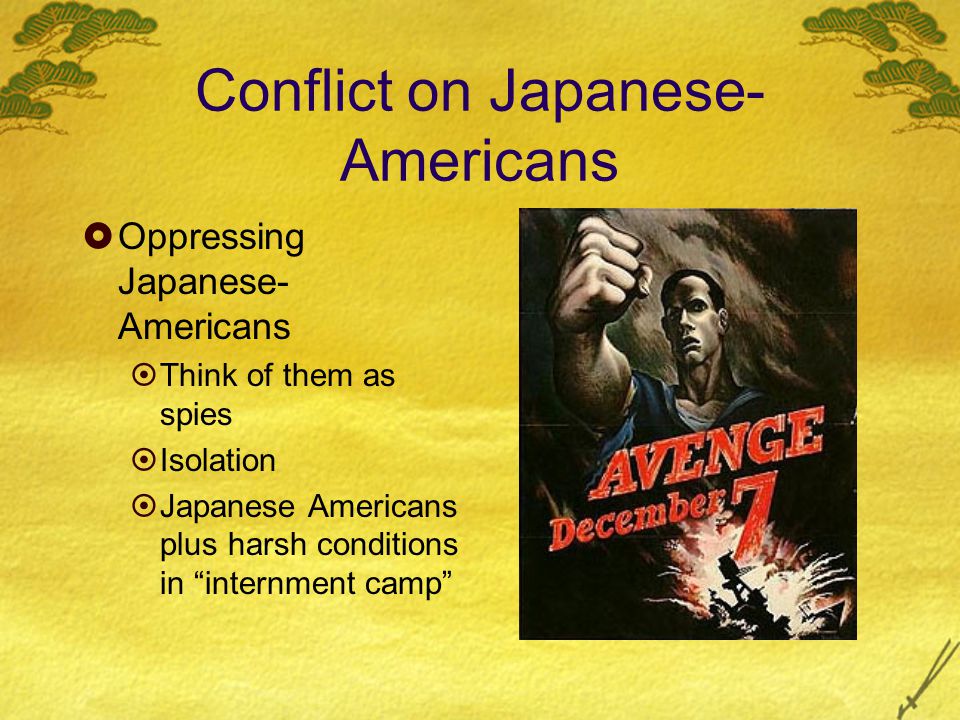 Conflict on Japanese-Americans

Oppressing Japanese-Americans

Think of them as spies

Isolation

Japanese Americans plus harsh conditions in “internment camp”

AVENGE December 7